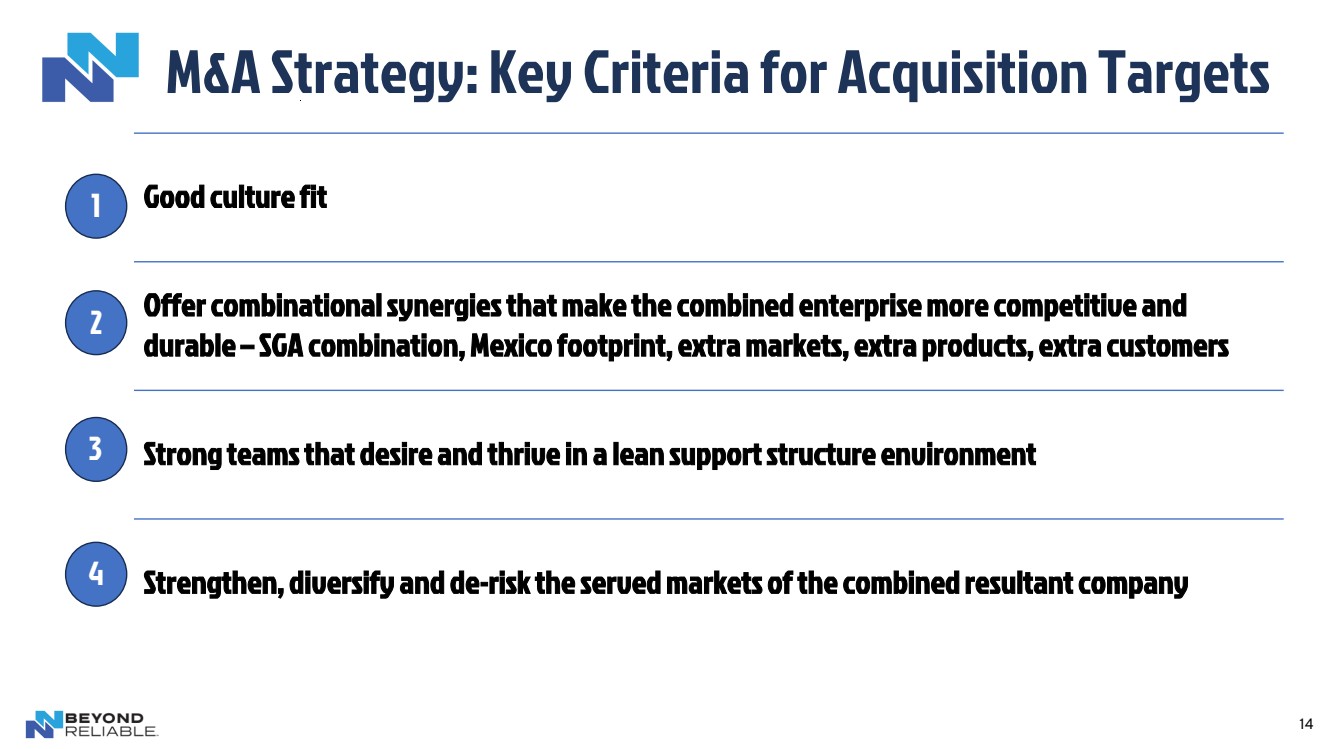 M&A Strategy: Key Criteria for Acquisition Targets

1 Good culture fit

2 Offer combinational synergies that make the combined enterprise more competitive and durable – SGA combination, Mexico footprint, extra markets, extra products, extra customers

3 Strong teams that desire and thrive in a lean support structure environment

4 Strengthen, diversify and de-risk the served markets of the combined resultant company

BEYOND RELIABLE.

14